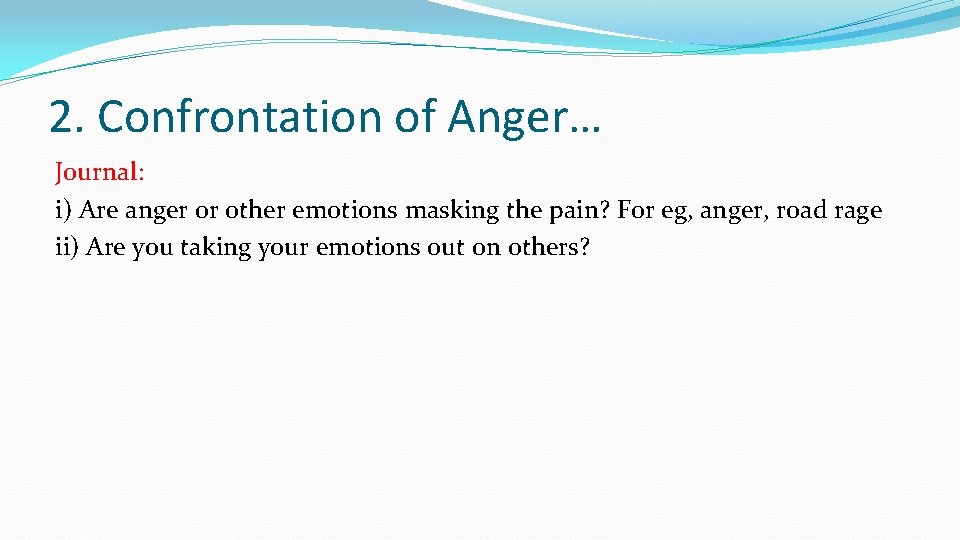 2. Confrontation of Anger…

Journal:
i) Are anger or other emotions masking the pain? For eg, anger, road rage
ii) Are you taking your emotions out on others?